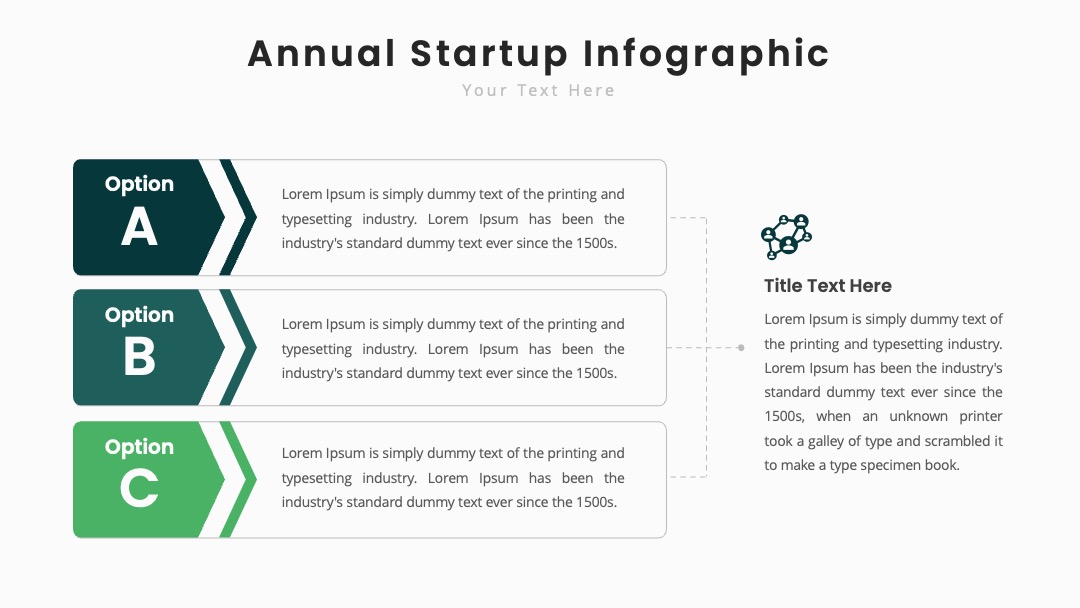 Annual Startup Infographic
Your Text Here

Option
A

Lorem Ipsum is simply dummy text of the printing and typesetting industry. Lorem Ipsum has been the industry's standard dummy text ever since the 1500s.

Option
B

Lorem Ipsum is simply dummy text of the printing and typesetting industry. Lorem Ipsum has been the industry's standard dummy text ever since the 1500s.

Option
C

Lorem Ipsum is simply dummy text of the printing and typesetting industry. Lorem Ipsum has been the industry's standard dummy text ever since the 1500s.

Title Text Here

Lorem Ipsum is simply dummy text of the printing and typesetting industry. Lorem Ipsum has been the industry's standard dummy text ever since the 1500s, when an unknown printer took a galley of type and scrambled it to make a type specimen book.